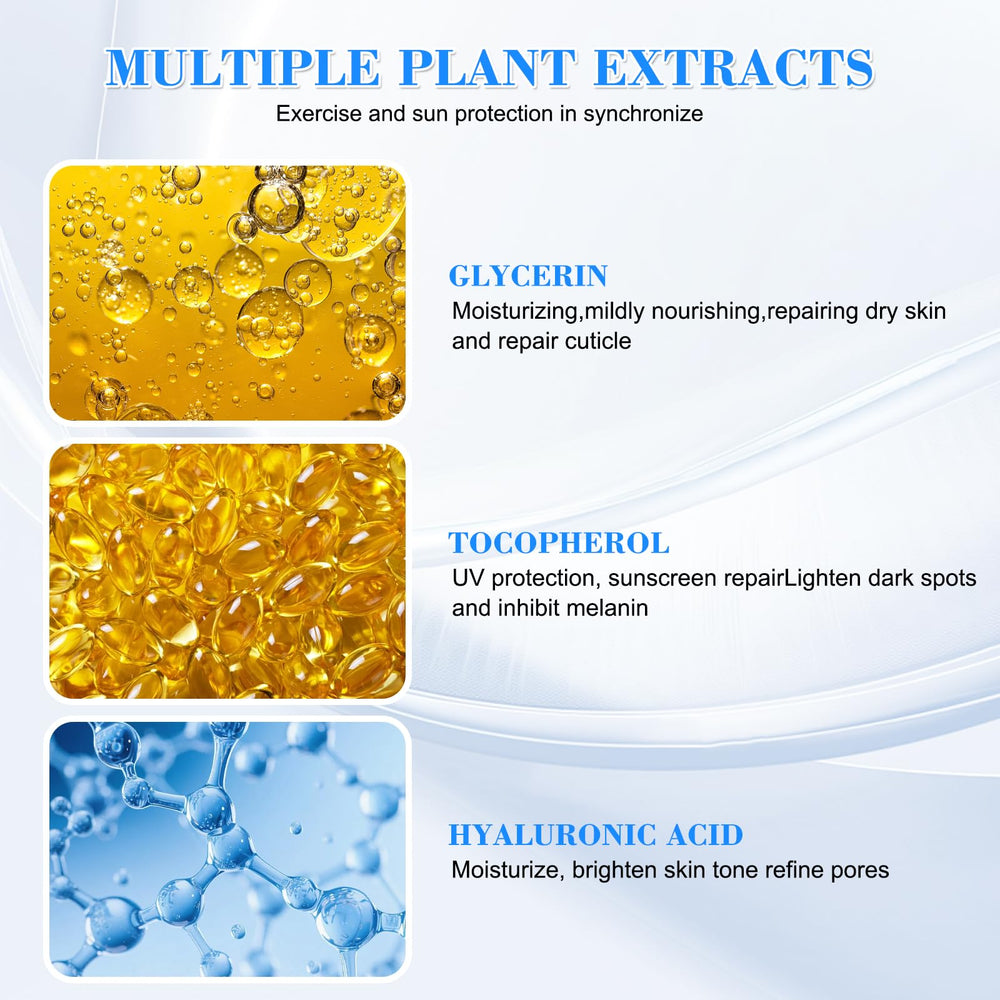 MULTIPLE PLANT EXTRACTS

Exercise and sun protection in synchronize

GLYCERIN

Moisturizing,mildly nourishing,repairing dry skin and repair cuticle

TOCOPHEROL

UV protection, sunscreen repairLighten dark spots and inhibit melanin

HYALURONIC ACID

Moisturize, brighten skin tone refine pores